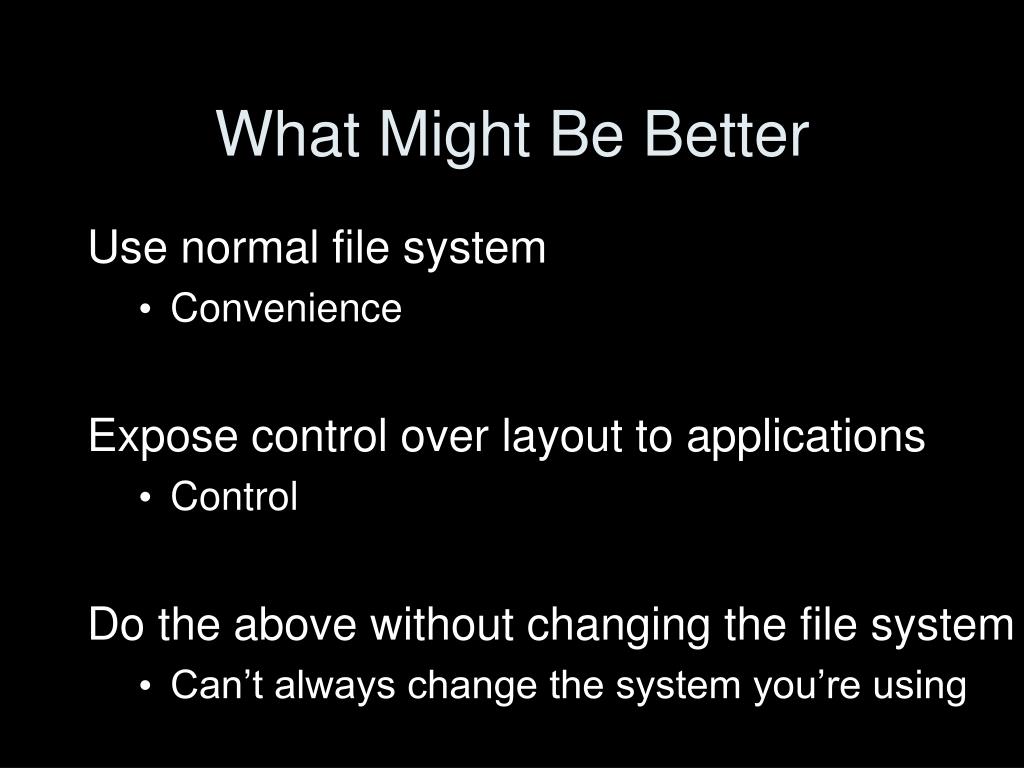 What Might Be Better

Use normal file system

• Convenience

Expose control over layout to applications

• Control

Do the above without changing the file system

• Can’t always change the system you’re using